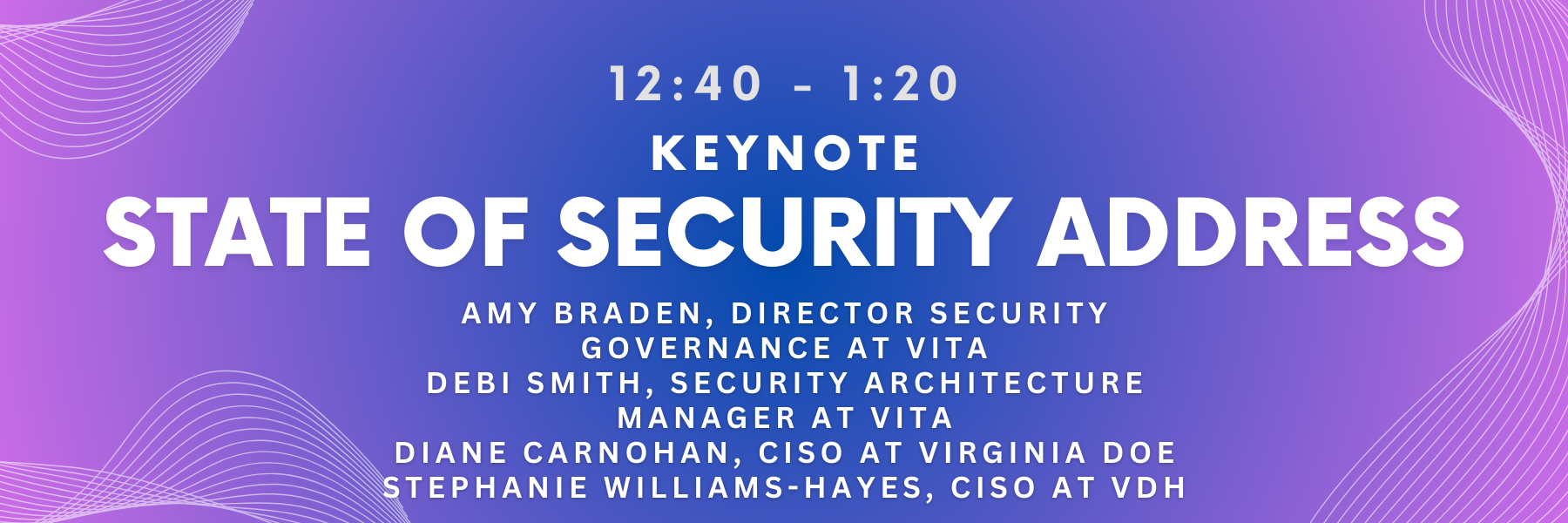 12:40 - 1:20

KEYNOTE

STATE OF SECURITY ADDRESS

AMY BRADEN, DIRECTOR SECURITY GOVERNANCE AT VITA
DEBI SMITH, SECURITY ARCHITECTURE MANAGER AT VITA
DIANE CARNOHAN, CISO AT VIRGINIA DOE
STEPHANIE WILLIAMS-HAYES, CISO AT VDH